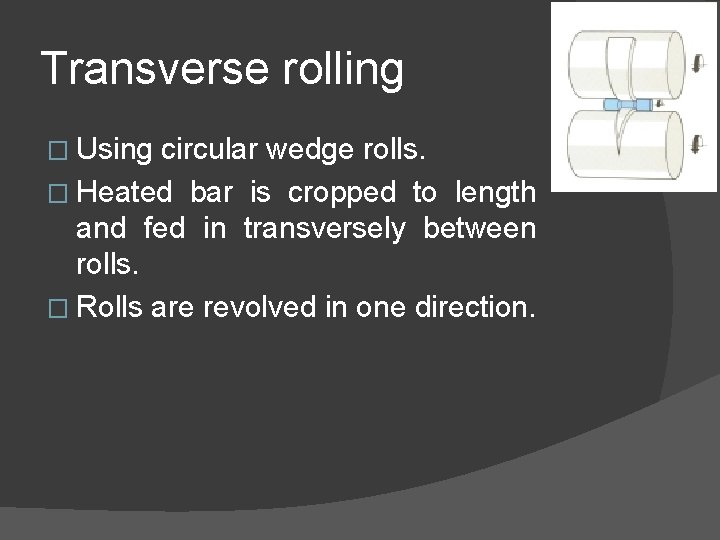 Transverse rolling

□ Using circular wedge rolls.

□ Heated bar is cropped to length and fed in transversely between rolls.

□ Rolls are revolved in one direction.